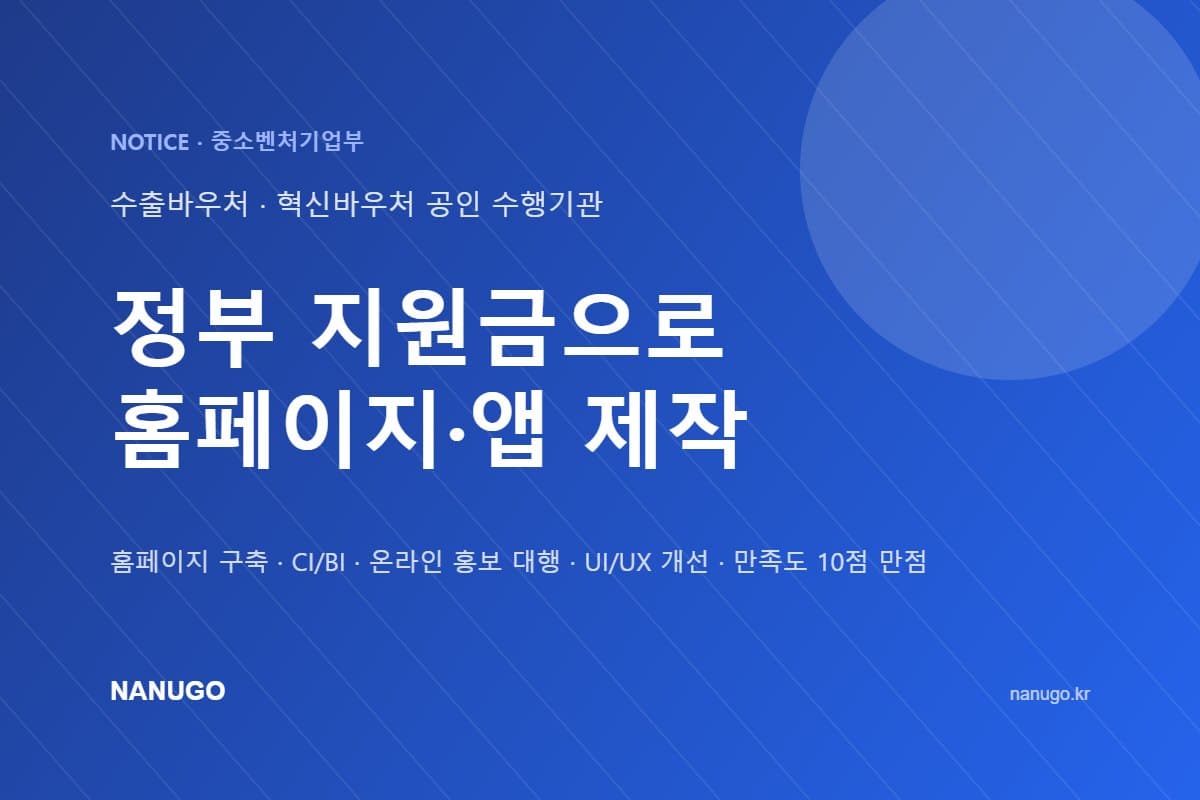 NOTICE · 중소벤처기업부

수출바우처 · 혁신바우처 공인 수행기관

정부 지원금으로
홈페이지·앱 제작

홈페이지 구축 · CI/BI · 온라인 홍보 대행 · UI/UX 개선 · 만족도 10점 만점

NANUGO

nanugo.kr